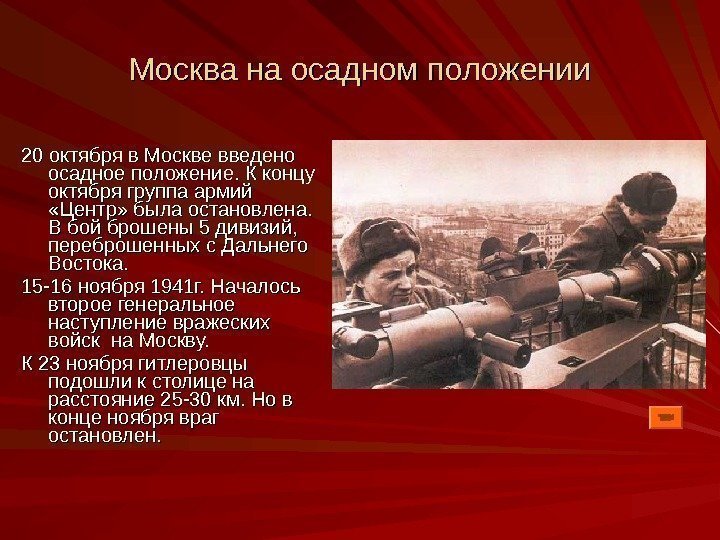 Москва на осадном положении

20 октября в Москве введено осадное положение. К концу октября группа армий «Центр» была остановлена. В бой брошены 5 дивизий, переброшенных с Дальнего Востока.

15-16 ноября 1941г. Началось второе генеральное наступление вражеских войск на Москву.

К 23 ноября гитлеровцы подошли к столице на расстояние 25-30 км. Но в конце ноября враг остановлен.